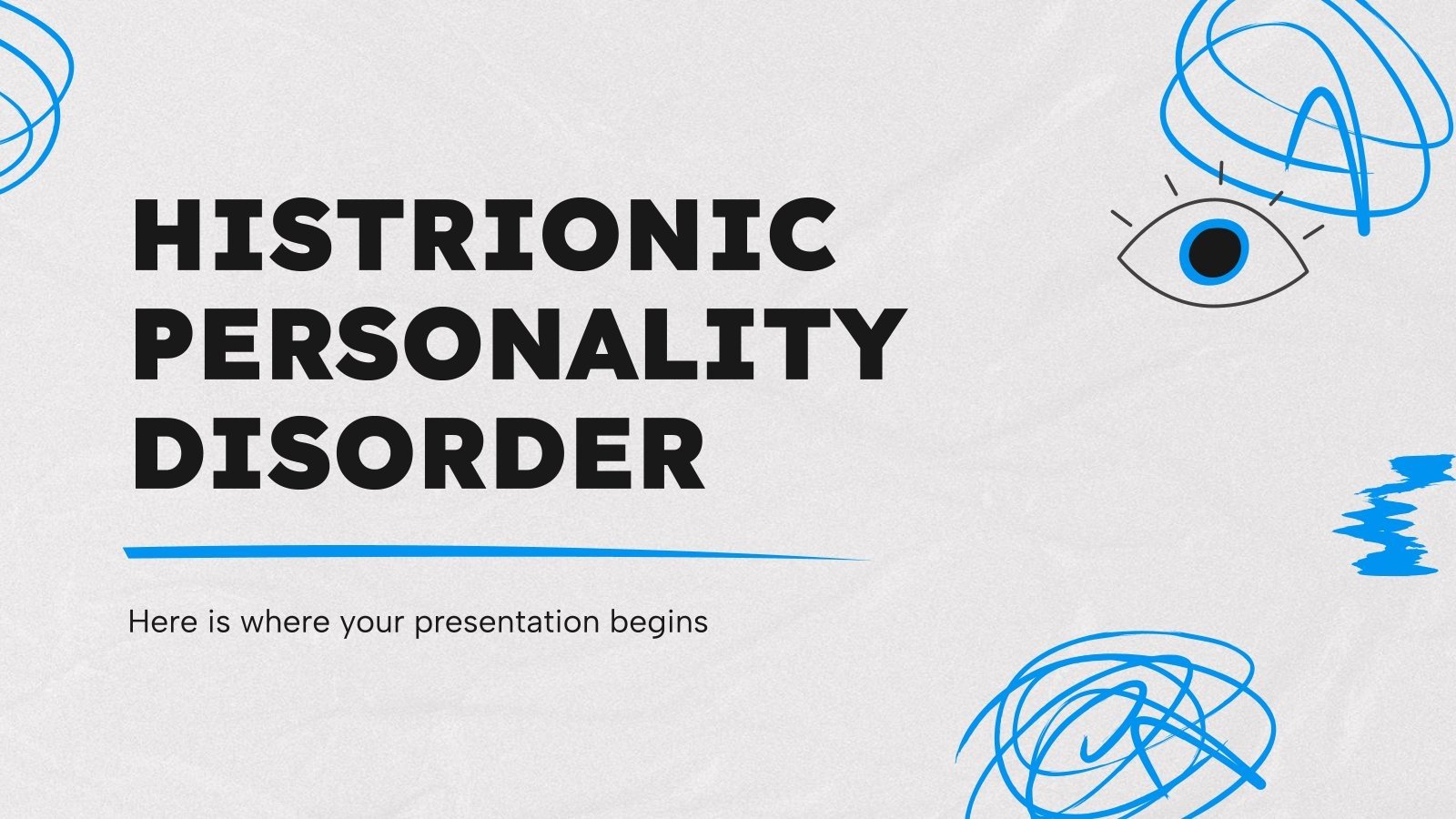 HISTRIONIC PERSONALITY DISORDER

Here is where your presentation begins